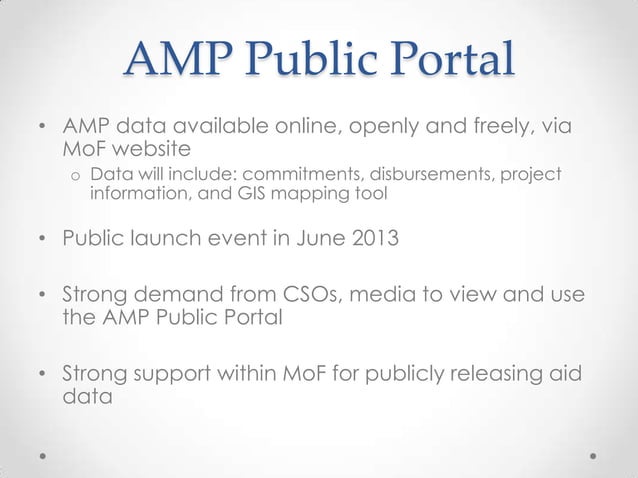 AMP Public Portal

• AMP data available online, openly and freely, via MoF website
o Data will include: commitments, disbursements, project information, and GIS mapping tool

• Public launch event in June 2013

• Strong demand from CSOs, media to view and use the AMP Public Portal

• Strong support within MoF for publicly releasing aid data